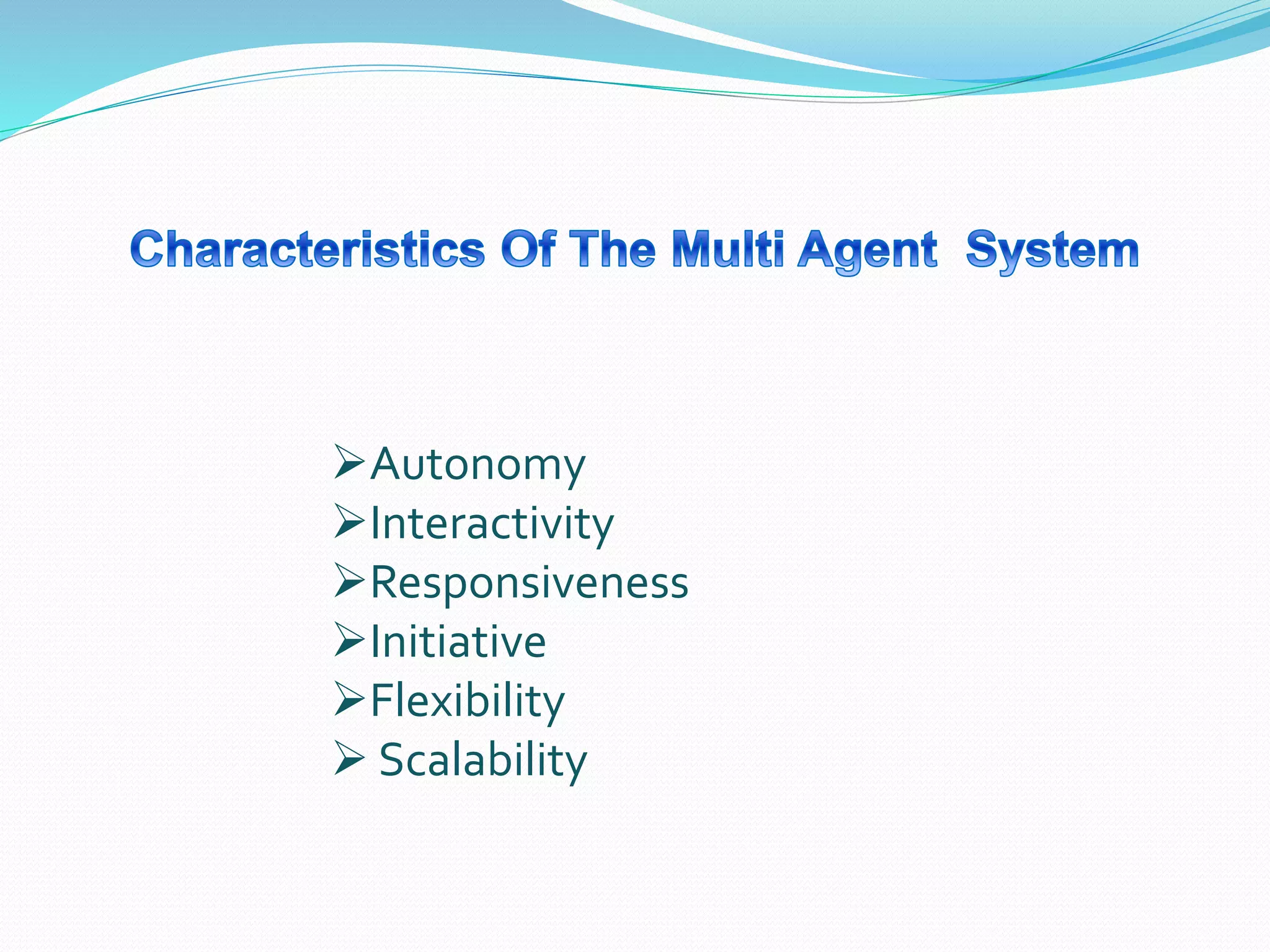 Characteristics Of The Multi Agent  System

➢Autonomy
➢Interactivity
➢Responsiveness
➢Initiative
➢Flexibility
➢ Scalability